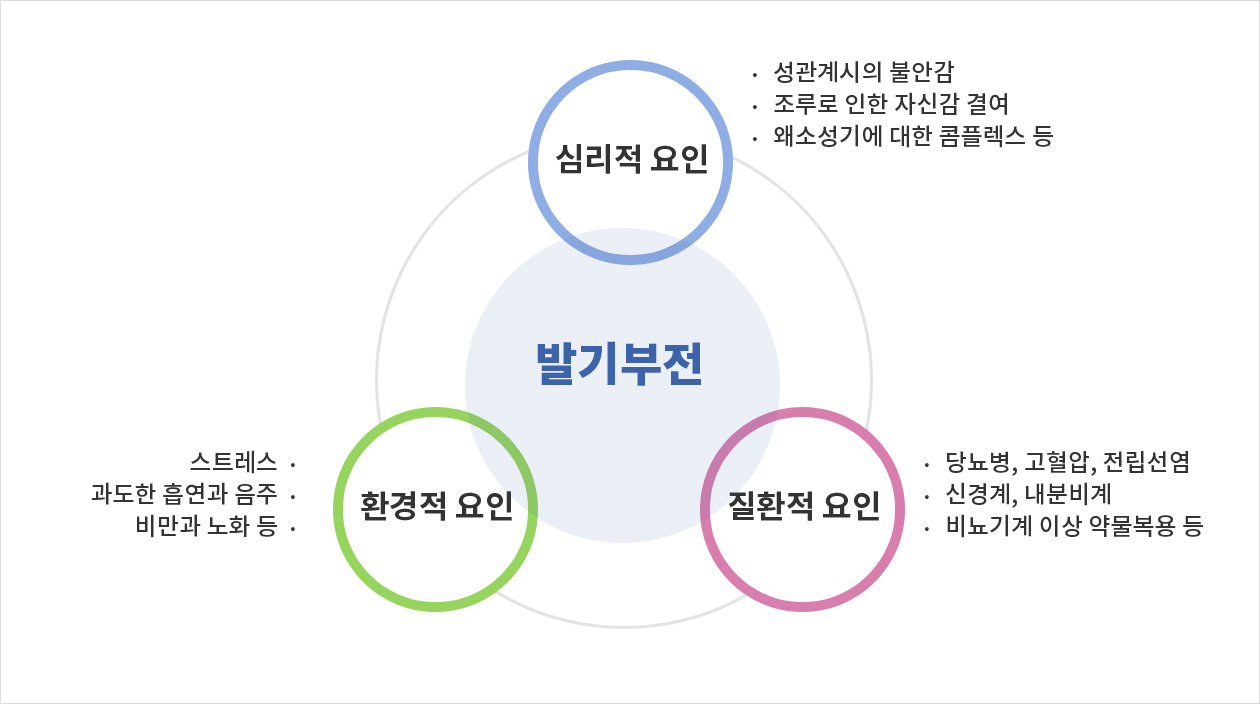 심리적 요인

· 성관계시의 불안감
· 조루로 인한 자신감 결여
· 왜소성기에 대한 콤플렉스 등

발기부전

환경적 요인

스트레스 ·
과도한 흡연과 음주 ·
비만과 노화 등 ·

질환적 요인

· 당뇨병, 고혈압, 전립선염
· 신경계, 내분비계
· 비뇨기계 이상 약물복용 등